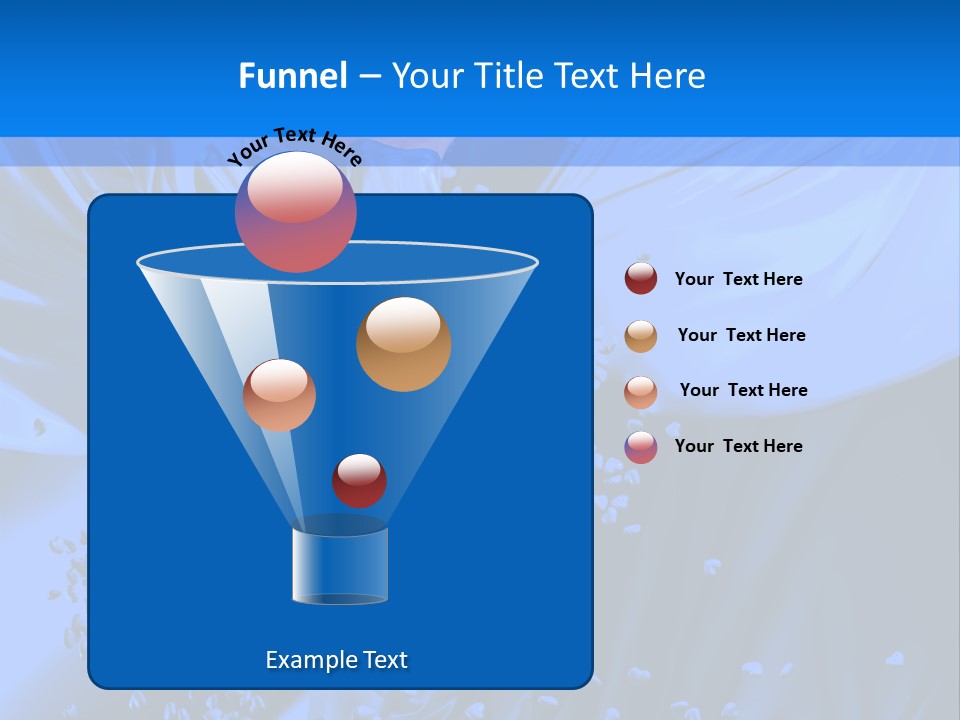 Funnel – Your Title Text Here

Your Text Here

Your  Text Here

Your  Text Here

Your  Text Here

Your  Text Here

Example Text